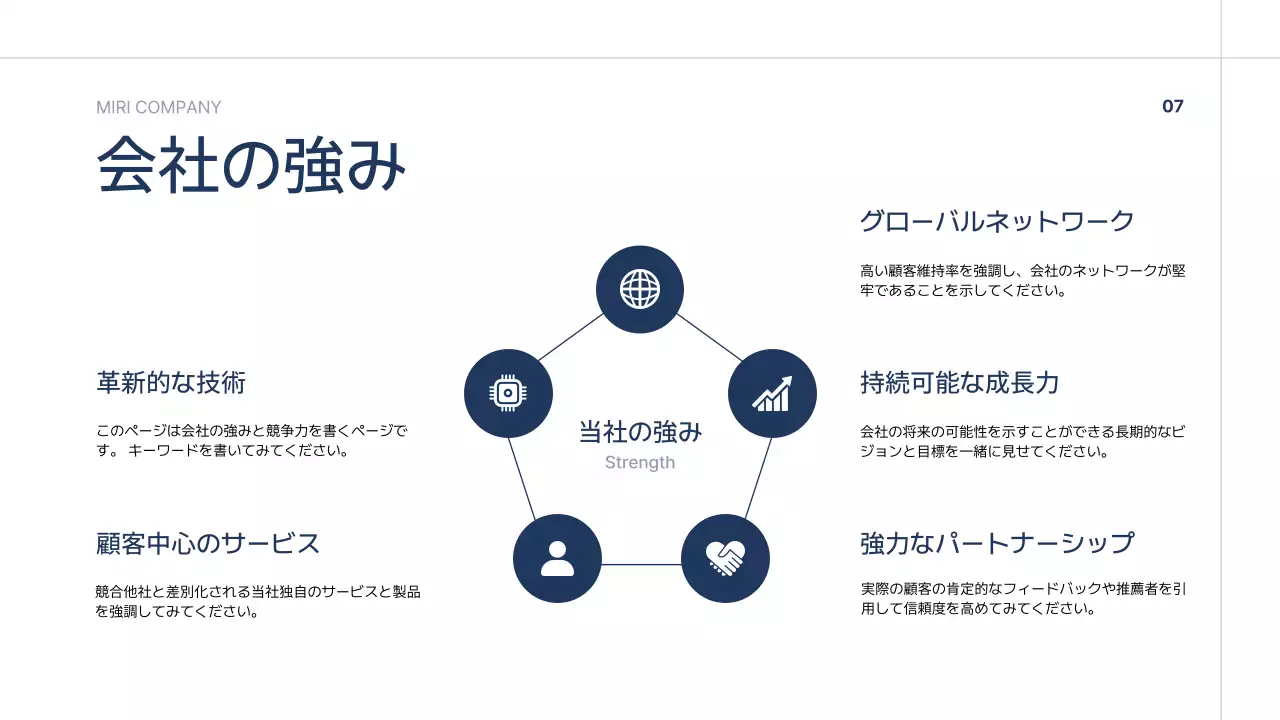 MIRI COMPANY

07

会社の強み

革新的な技術

このページは会社の強みと競争力を書くページです。 キーワードを書いてみてください。

顧客中心のサービス

競合他社と差別化される当社独自のサービスと製品を強調してみてください。

当社の強み
Strength

グローバルネットワーク

高い顧客維持率を強調し、会社のネットワークが堅牢であることを示してください。

持続可能な成長力

会社の将来の可能性を示すことができる長期的なビジョンと目標を一緒に見せてください。

強力なパートナーシップ

実際の顧客の肯定的なフィードバックや推薦者を引用して信頼度を高めてみてください。